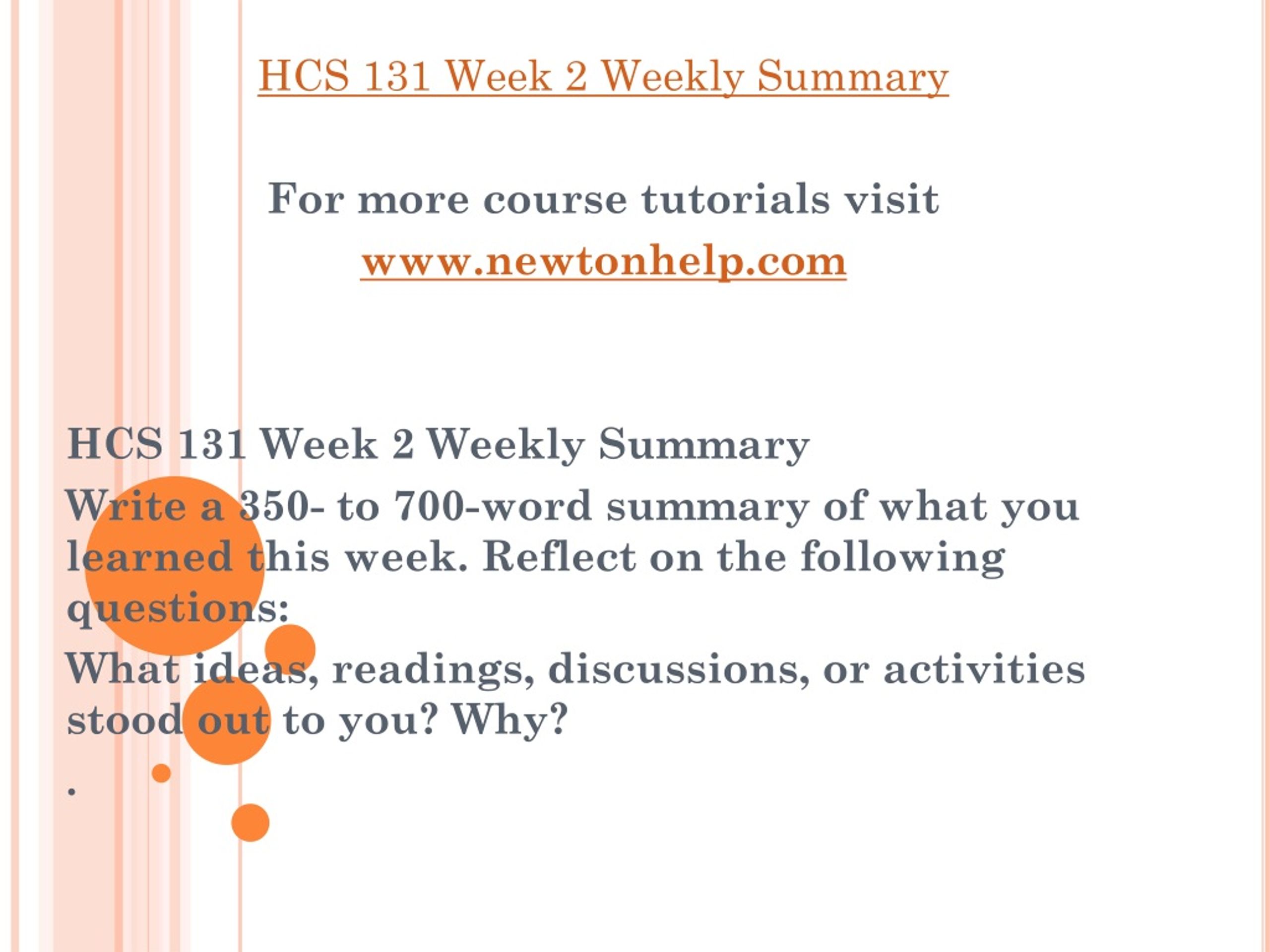 HCS 131 Week 2 Weekly Summary

For more course tutorials visit
www.newtonhelp.com

HCS 131 Week 2 Weekly Summary

Write a 350- to 700-word summary of what you learned this week. Reflect on the following questions:

What ideas, readings, discussions, or activities stood out to you? Why?

.